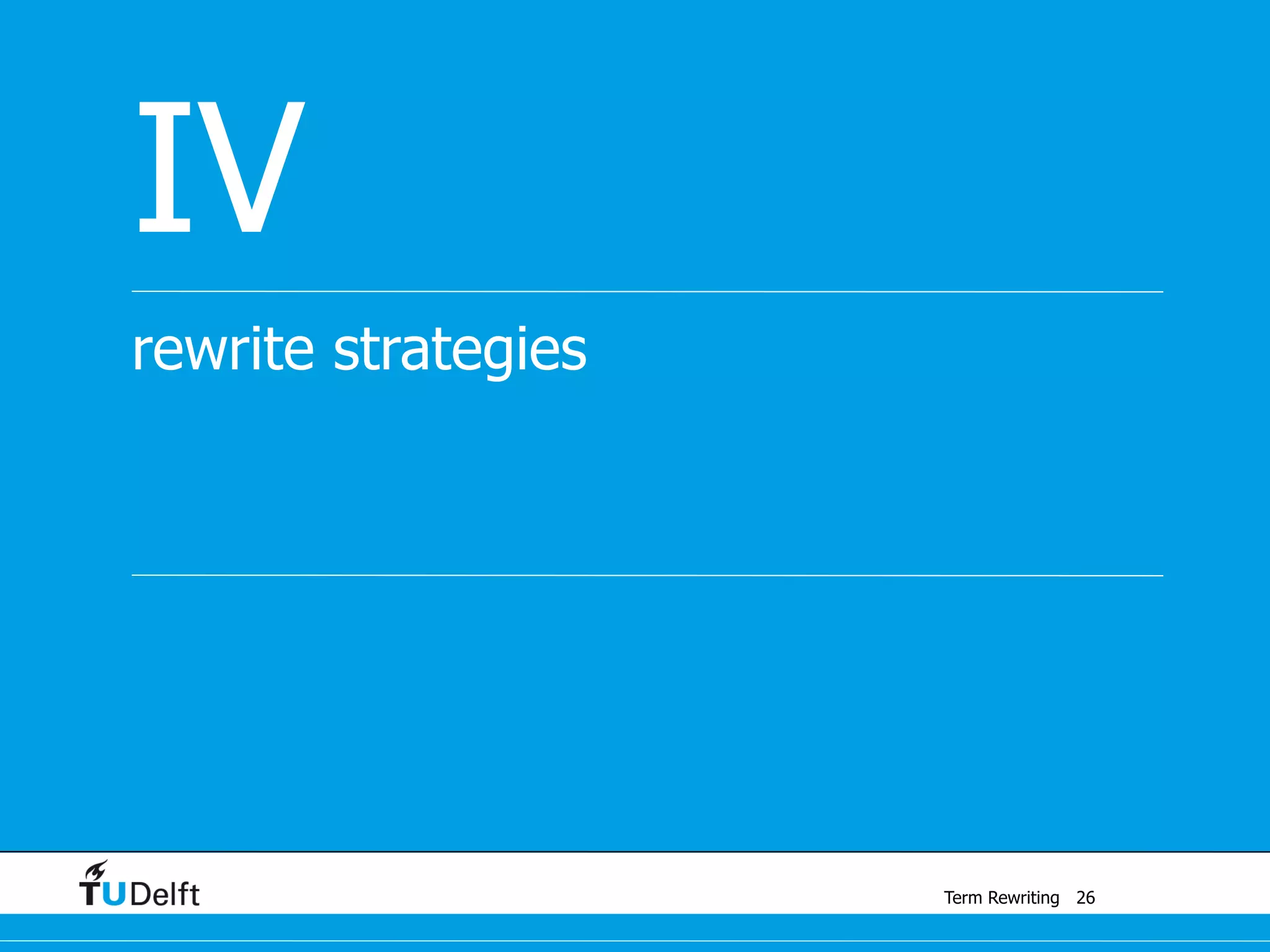 IV

rewrite strategies

TUDelft

Term Rewriting 26